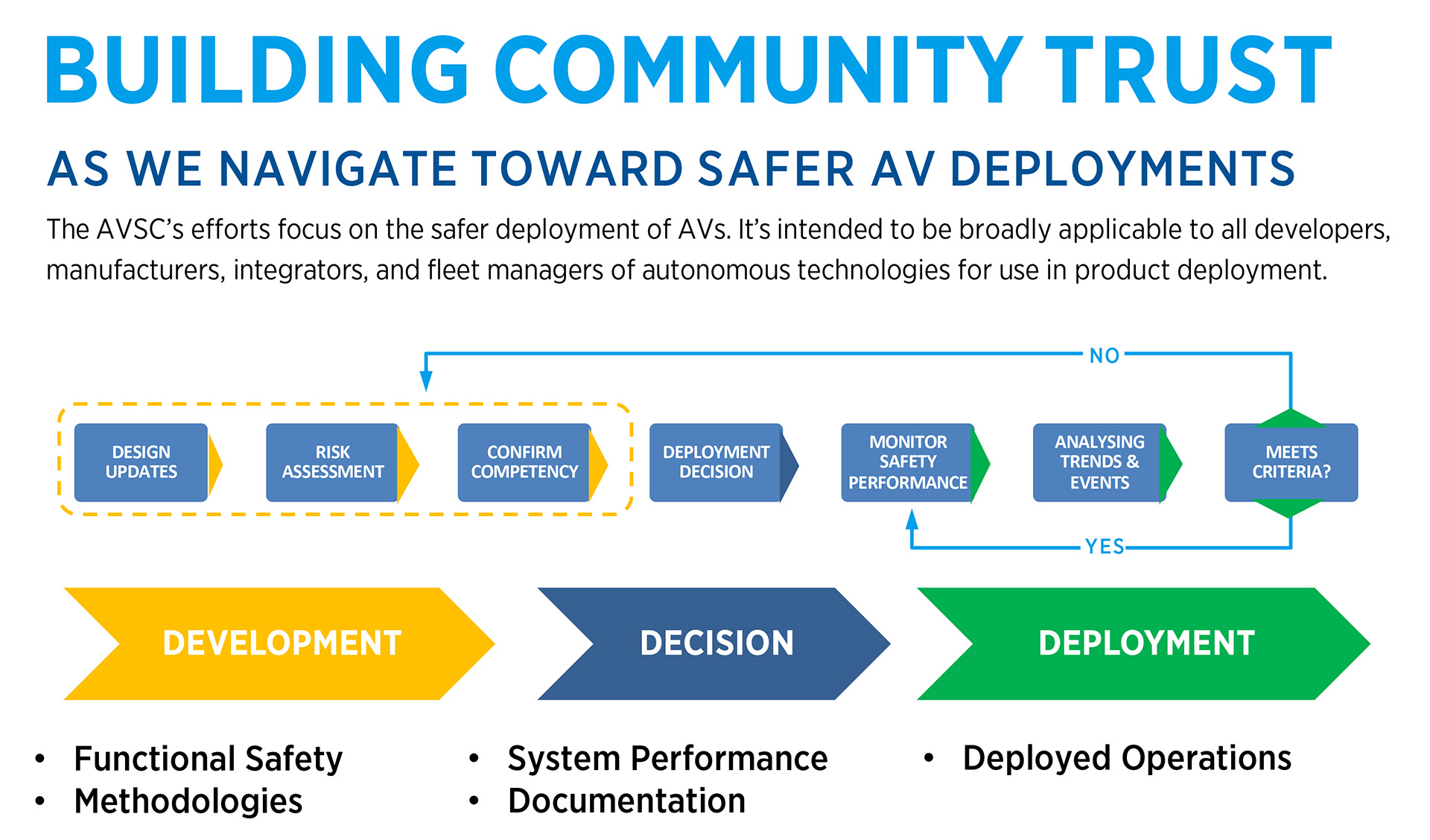 BUILDING COMMUNITY TRUST

AS WE NAVIGATE TOWARD SAFER AV DEPLOYMENTS

The AVSC's efforts focus on the safer deployment of AVs. It's intended to be broadly applicable to all developers, manufacturers, integrators, and fleet managers of autonomous technologies for use in product deployment.

NO

DESIGN UPDATES

RISK ASSESSMENT

CONFIRM COMPETENCY

DEPLOYMENT DECISION

MONITOR SAFETY PERFORMANCE

ANALYSING TRENDS & EVENTS

MEETS CRITERIA?

YES

DEVELOPMENT

DECISION

DEPLOYMENT

• Functional Safety
• Methodologies

• System Performance
• Documentation

• Deployed Operations